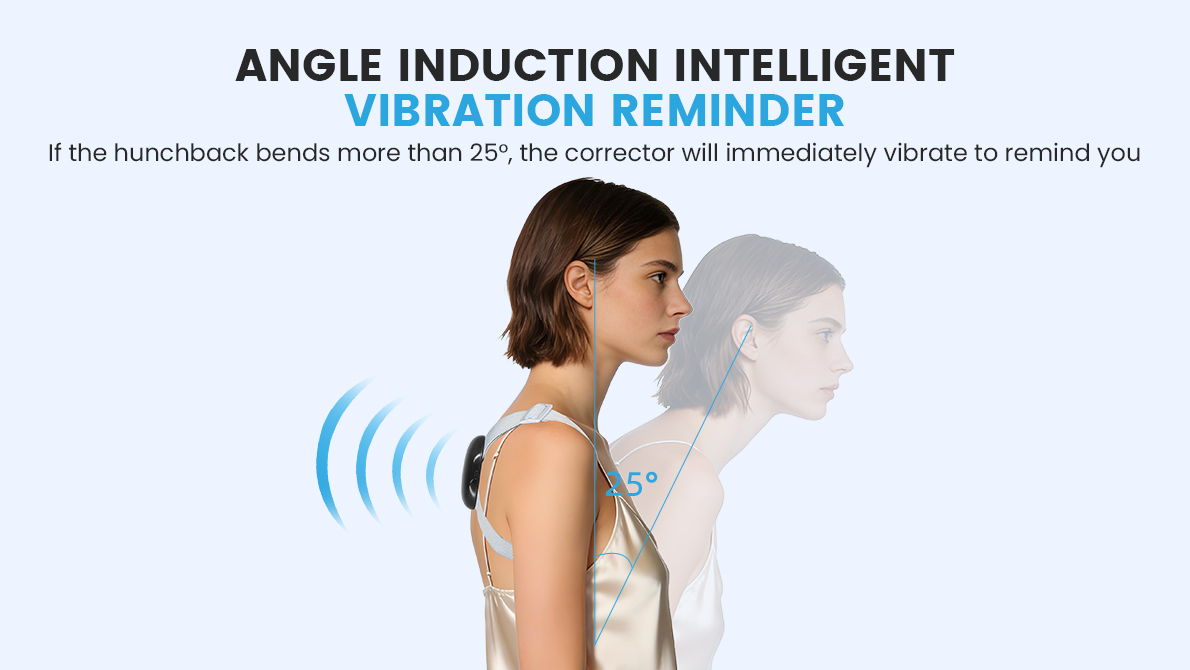 ANGLE INDUCTION INTELLIGENT
VIBRATION REMINDER

If the hunchback bends more than 25º, the corrector will immediately vibrate to remind you

25°